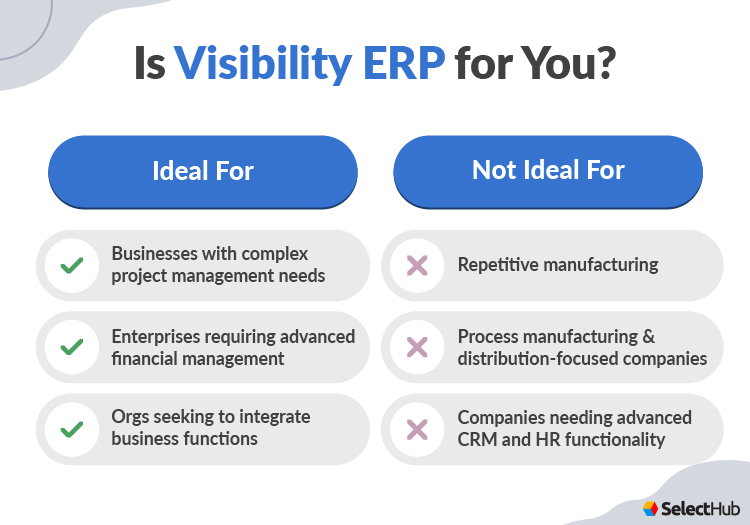 Is Visibility ERP for You?

Ideal For

Businesses with complex project management needs

Enterprises requiring advanced financial management

Orgs seeking to integrate business functions

Not Ideal For

Repetitive manufacturing

Process manufacturing & distribution-focused companies

Companies needing advanced CRM and HR functionality

SelectHub